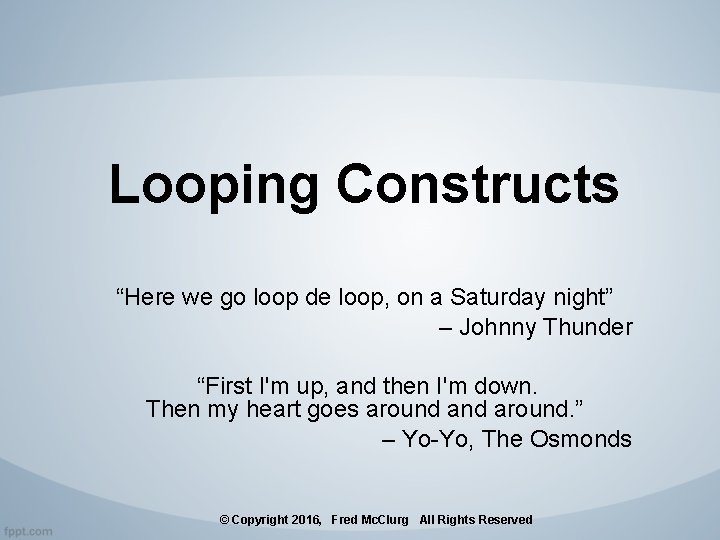 Looping Constructs

“Here we go loop de loop, on a Saturday night”
– Johnny Thunder

“First I'm up, and then I'm down.
Then my heart goes around and around.”
– Yo-Yo, The Osmonds

© Copyright 2016, Fred McClurg All Rights Reserved

fppt.com